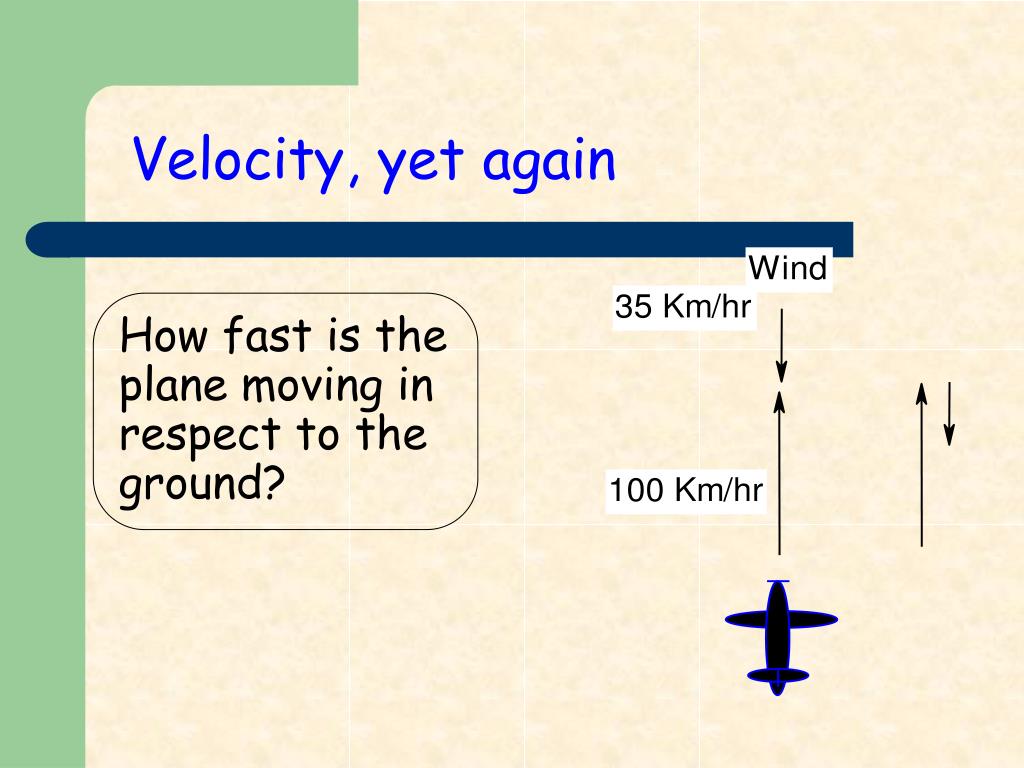 Velocity, yet again

How fast is the plane moving in respect to the ground?

Wind

35 Km/hr

100 Km/hr